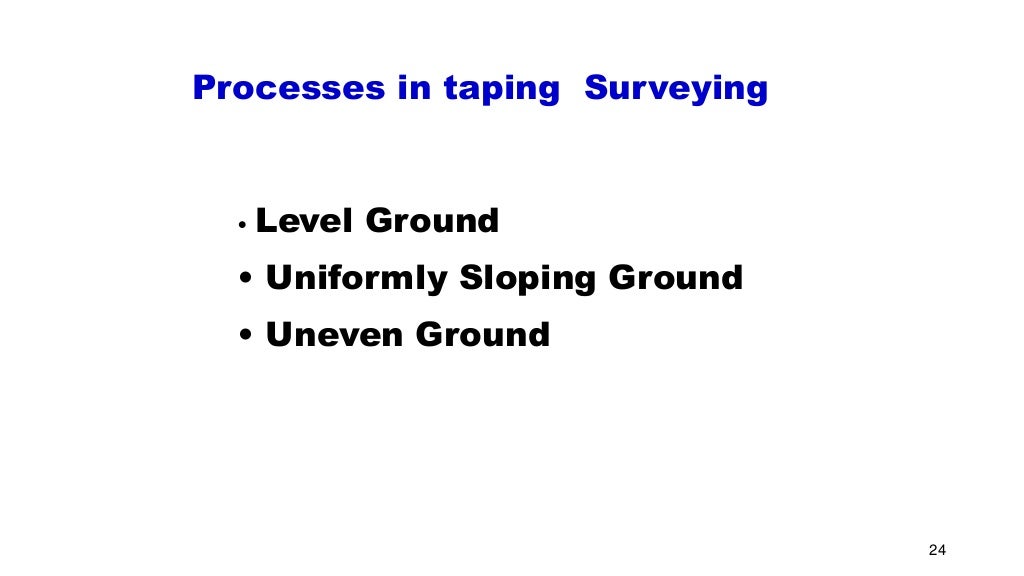 Processes in taping  Surveying

• Level Ground
• Uniformly Sloping Ground
• Uneven Ground

24